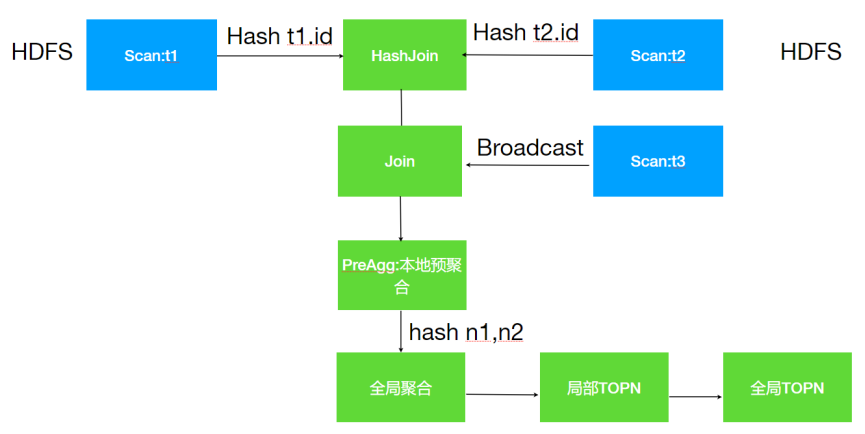 HDFS

Scan:t1

Hash t1.id

HashJoin

Hash t2.id

Scan:t2

HDFS

Join

Broadcast

Scan:t3

PreAgg:本地预聚合

hash n1,n2

全局聚合

局部TOPN

全局TOPN